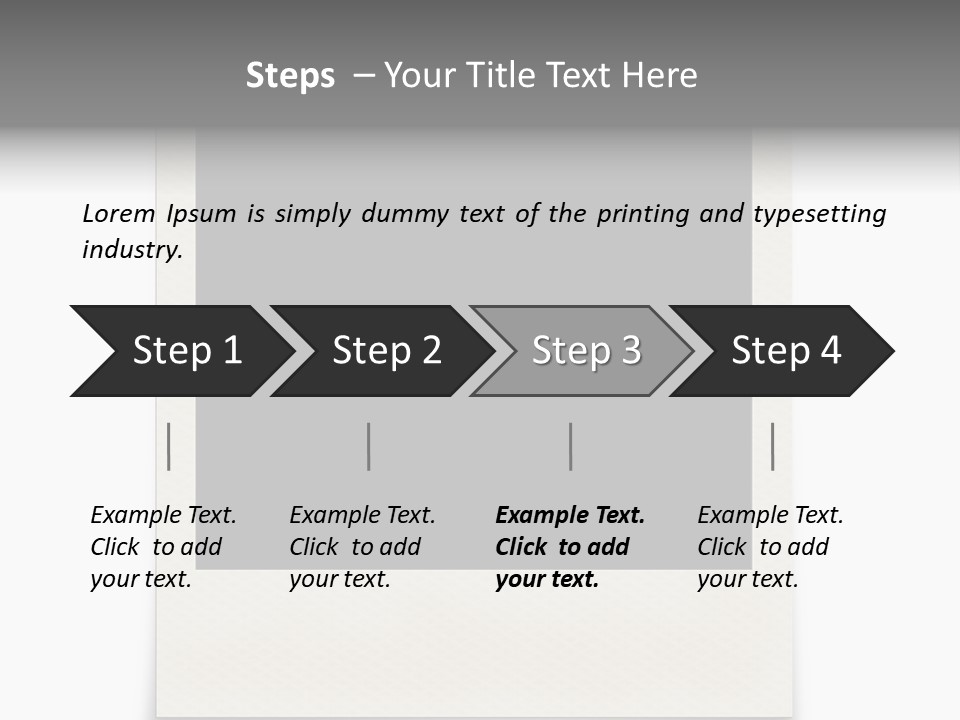 Steps – Your Title Text Here

Lorem Ipsum is simply dummy text of the printing and typesetting industry.

Step 1

Step 2

Step 3

Step 4

Example Text. Click to add your text.

Example Text. Click to add your text.

Example Text. Click to add your text.

Example Text. Click to add your text.